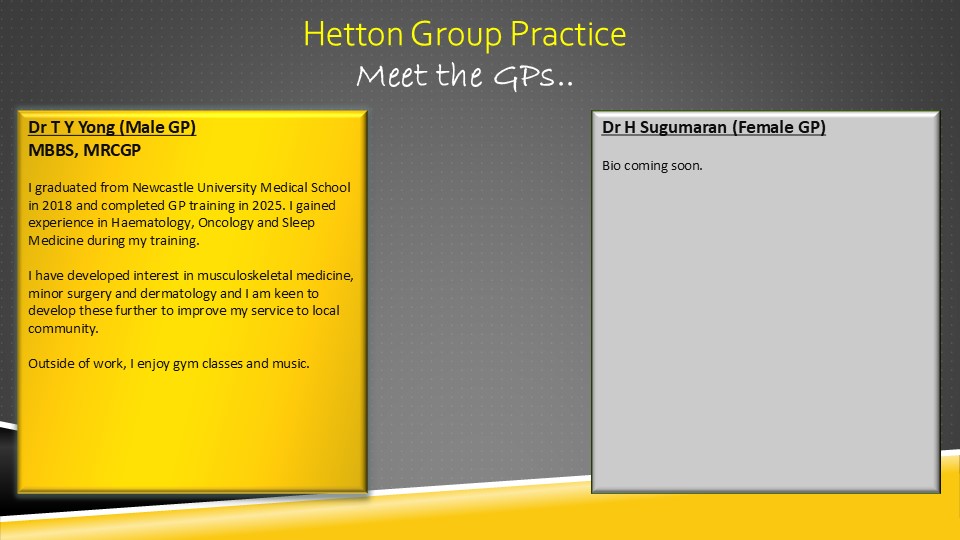 Hetton Group Practice
Meet the GPs..

Dr T Y Yong (Male GP)
MBBS, MRCGP

I graduated from Newcastle University Medical School in 2018 and completed GP training in 2025. I gained experience in Haematology, Oncology and Sleep Medicine during my training.

I have developed interest in musculoskeletal medicine, minor surgery and dermatology and I am keen to develop these further to improve my service to local community.

Outside of work, I enjoy gym classes and music.

Dr H Sugumaran (Female GP)

Bio coming soon.